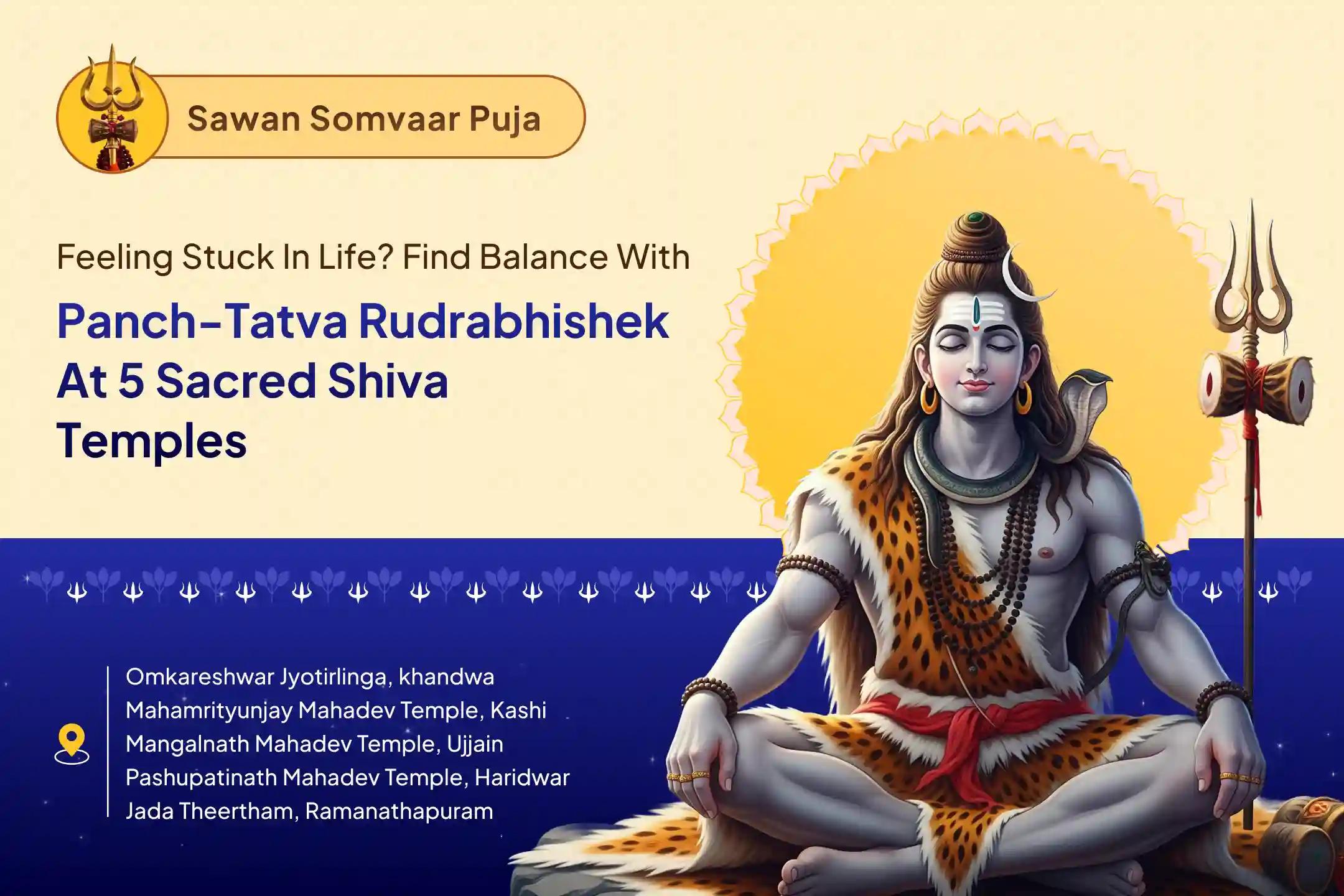 Sawan Somvaar Puja

Feeling Stuck In Life? Find Balance With

Panch-Tatva Rudrabhishek At 5 Sacred Shiva Temples

Omkareshwar Jyotirlinga, khandwa
Mahamrityunjay Mahadev Temple, Kashi
Mangalnath Mahadev Temple, Ujjain
Pashupatinath Mahadev Temple, Haridwar
Jada Theertham, Ramanathapuram